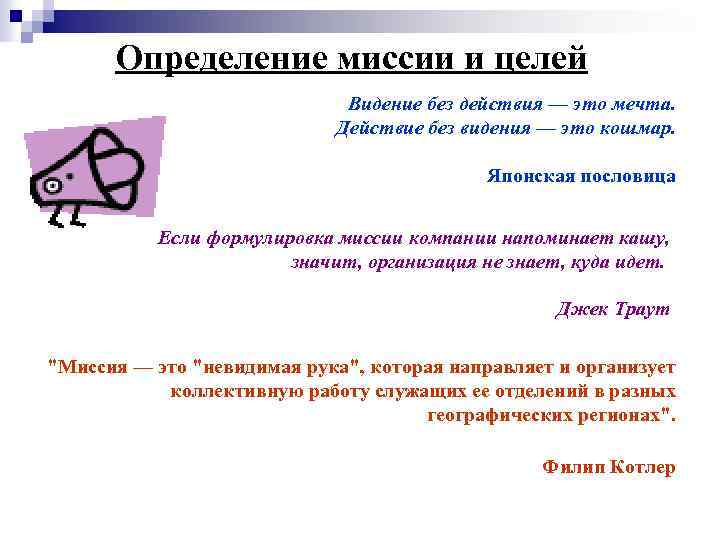 Определение миссии и целей

Видение без действия — это мечта.
Действие без видения — это кошмар.

Японская пословица

Если формулировка миссии компании напоминает кашу, значит, организация не знает, куда идет.

Джек Траут

"Миссия — это "невидимая рука", которая направляет и организует коллективную работу служащих ее отделений в разных географических регионах".

Филип Котлер